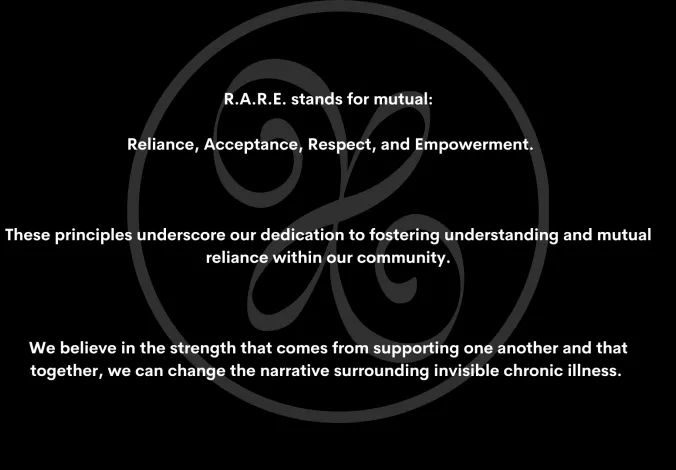 R.A.R.E. stands for mutual:

Reliance, Acceptance, Respect, and Empowerment.

These principles underscore our dedication to fostering understanding and mutual reliance within our community.

We believe in the strength that comes from supporting one another and that together, we can change the narrative surrounding invisible chronic illness.